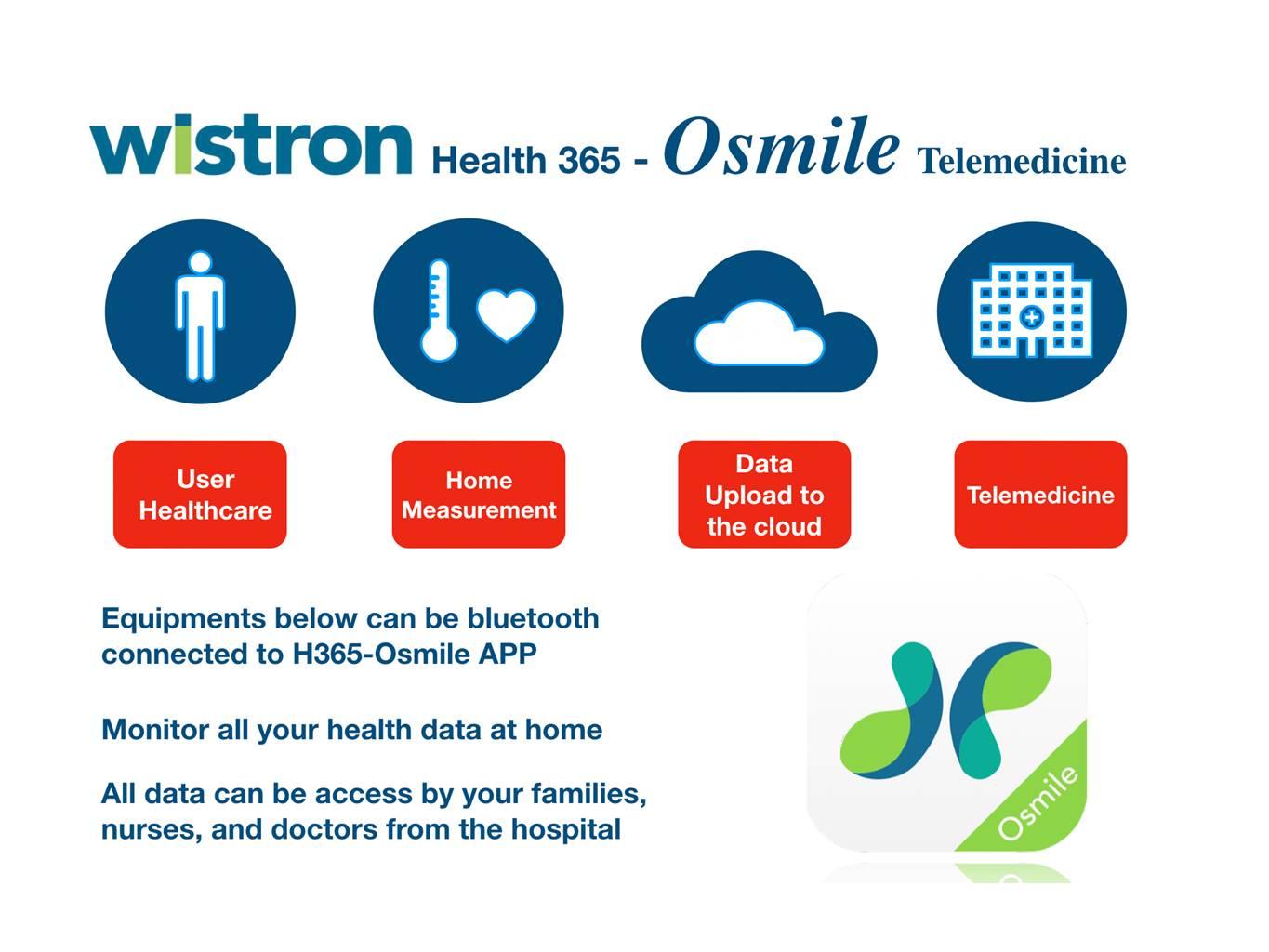 wistron Health 365 - Osmile Telemedicine

User Healthcare

Home Measurement

Data Upload to the cloud

Telemedicine

Equipments below can be bluetooth connected to H365-Osmile APP

Monitor all your health data at home

All data can be access by your families, nurses, and doctors from the hospital

Osmile